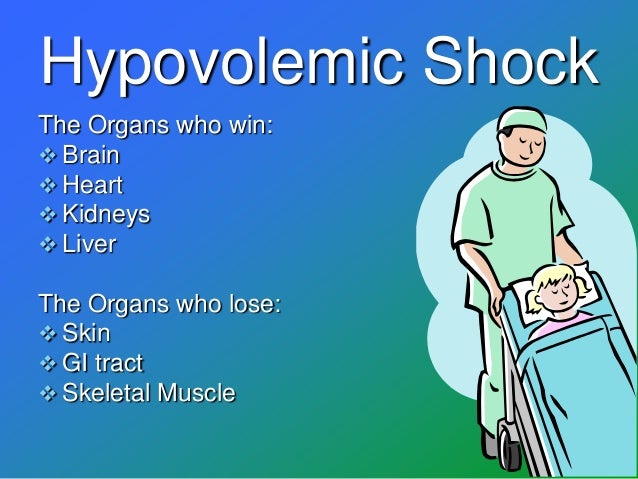 Hypovolemic Shock

The Organs who win:
❖ Brain
❖ Heart
❖ Kidneys
❖ Liver

The Organs who lose:
❖ Skin
❖ GI tract
❖ Skeletal Muscle